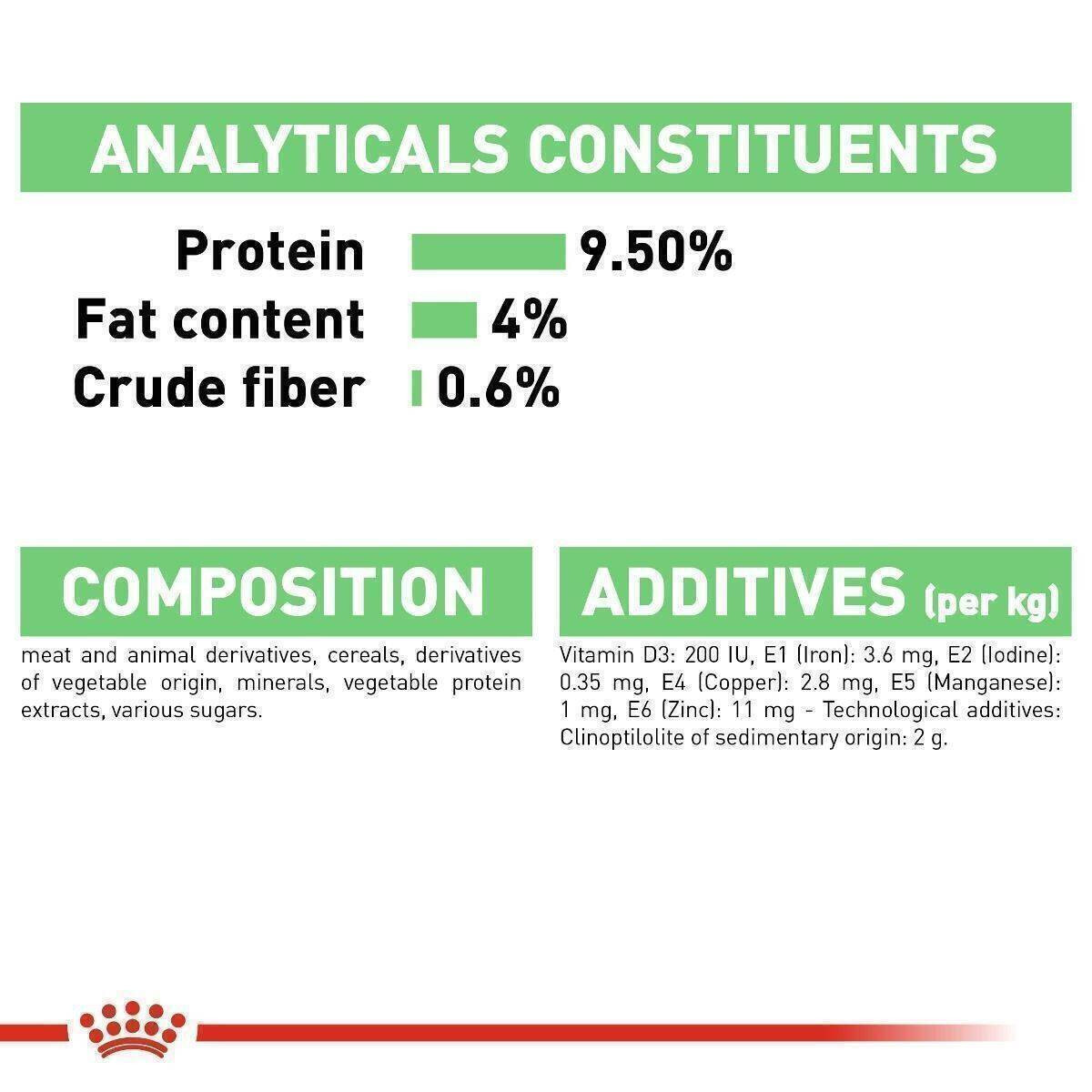 ANALYTICALS CONSTITUENTS

Protein 9.50%
Fat content 4%
Crude fiber 0.6%

COMPOSITION

meat and animal derivatives, cereals, derivatives of vegetable origin, minerals, vegetable protein extracts, various sugars.

ADDITIVES (per kg)

Vitamin D3: 200 IU, E1 (Iron): 3.6 mg, E2 (Iodine): 0.35 mg, E4 (Copper): 2.8 mg, E5 (Manganese): 1 mg, E6 (Zinc): 11 mg - Technological additives: Clinoptilolite of sedimentary origin: 2 g.